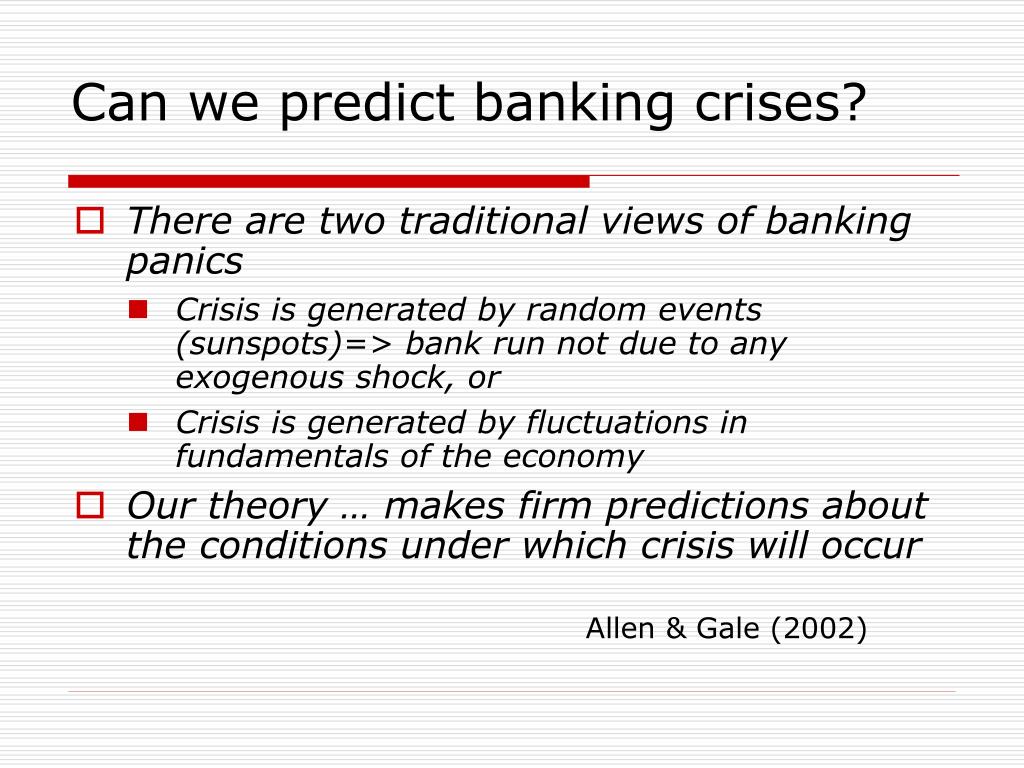 Can we predict banking crises?

There are two traditional views of banking panics

Crisis is generated by random events (sunspots)=> bank run not due to any exogenous shock, or

Crisis is generated by fluctuations in fundamentals of the economy

Our theory … makes firm predictions about the conditions under which crisis will occur

Allen & Gale (2002)